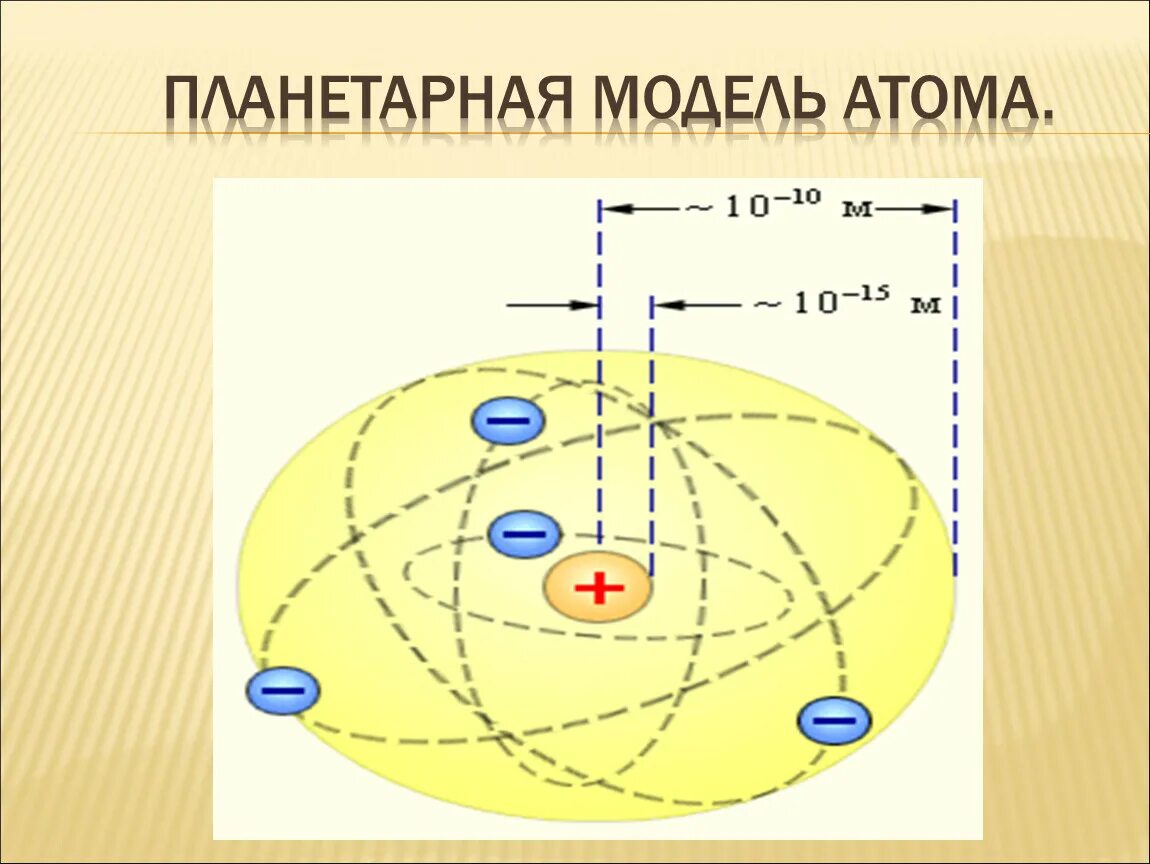 ПЛАНЕТАРНАЯ МОДЕЛЬ АТОМА.

$\sim 10^{-10}$ м

$\sim 10^{-15}$ м

−

−

+

−

−